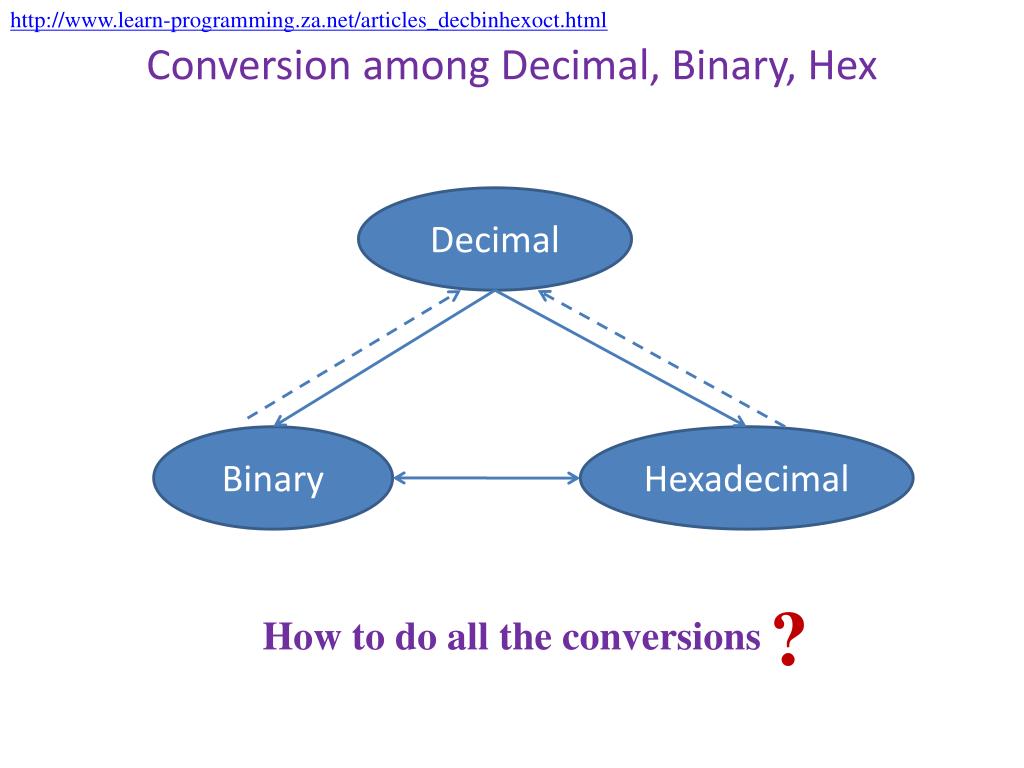 http://www.learn-programming.za.net/articles_decbinhexoct.html

Conversion among Decimal, Binary, Hex

Decimal

Binary

Hexadecimal

How to do all the conversions ?